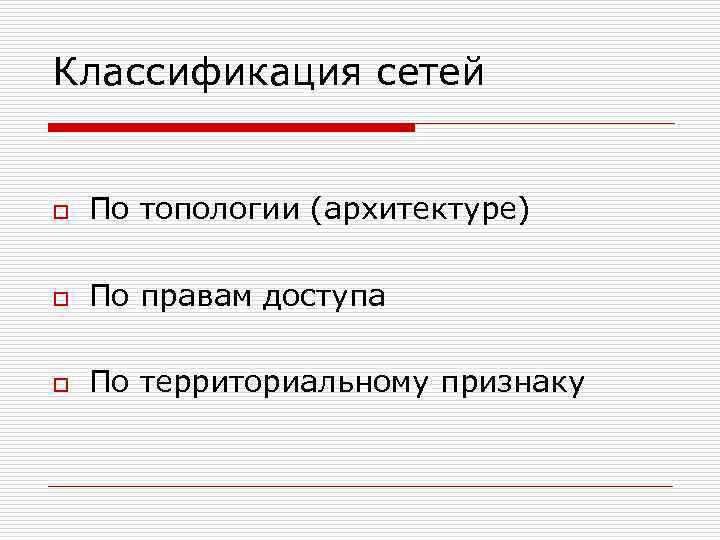 Классификация сетей

По топологии (архитектуре)

По правам доступа

По территориальному признаку